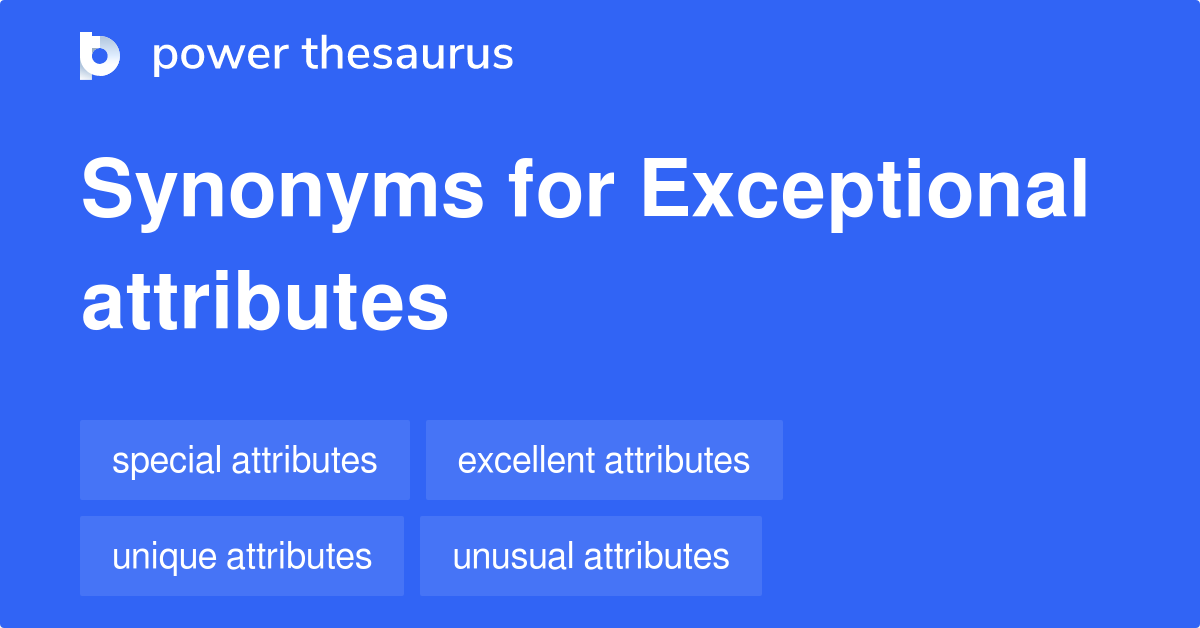 power thesaurus

Synonyms for Exceptional attributes

special attributes
excellent attributes
unique attributes
unusual attributes